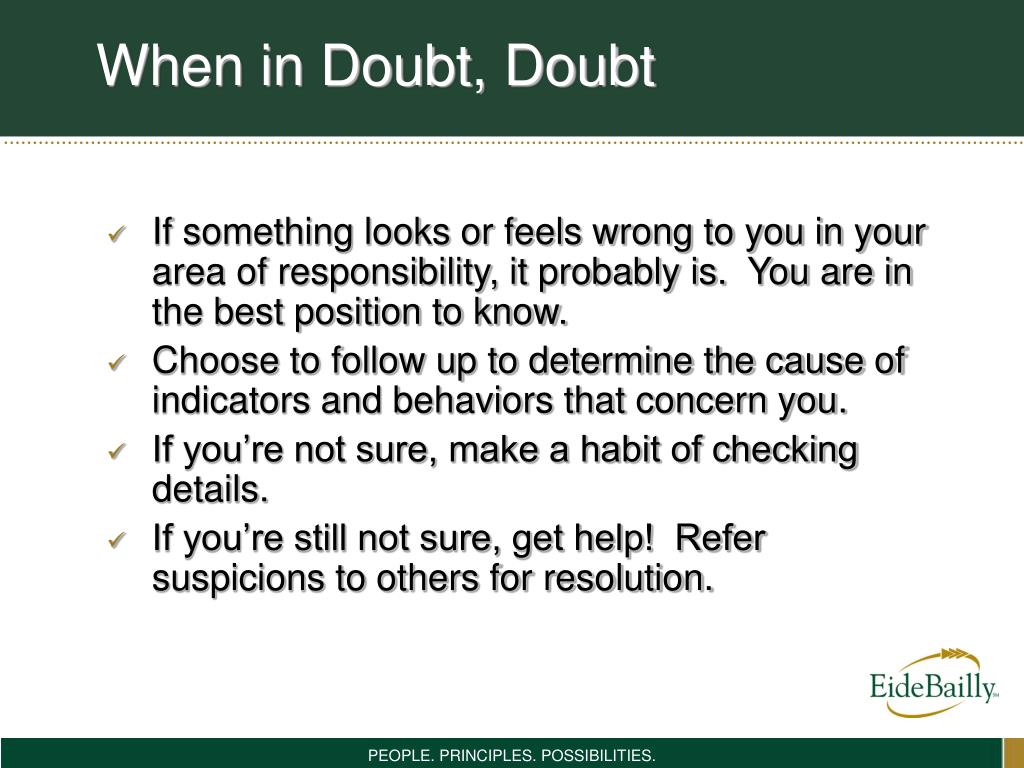 When in Doubt, Doubt

✓ If something looks or feels wrong to you in your area of responsibility, it probably is. You are in the best position to know.

✓ Choose to follow up to determine the cause of indicators and behaviors that concern you.

✓ If you're not sure, make a habit of checking details.

✓ If you're still not sure, get help! Refer suspicions to others for resolution.

EideBailly

PEOPLE. PRINCIPLES. POSSIBILITIES.